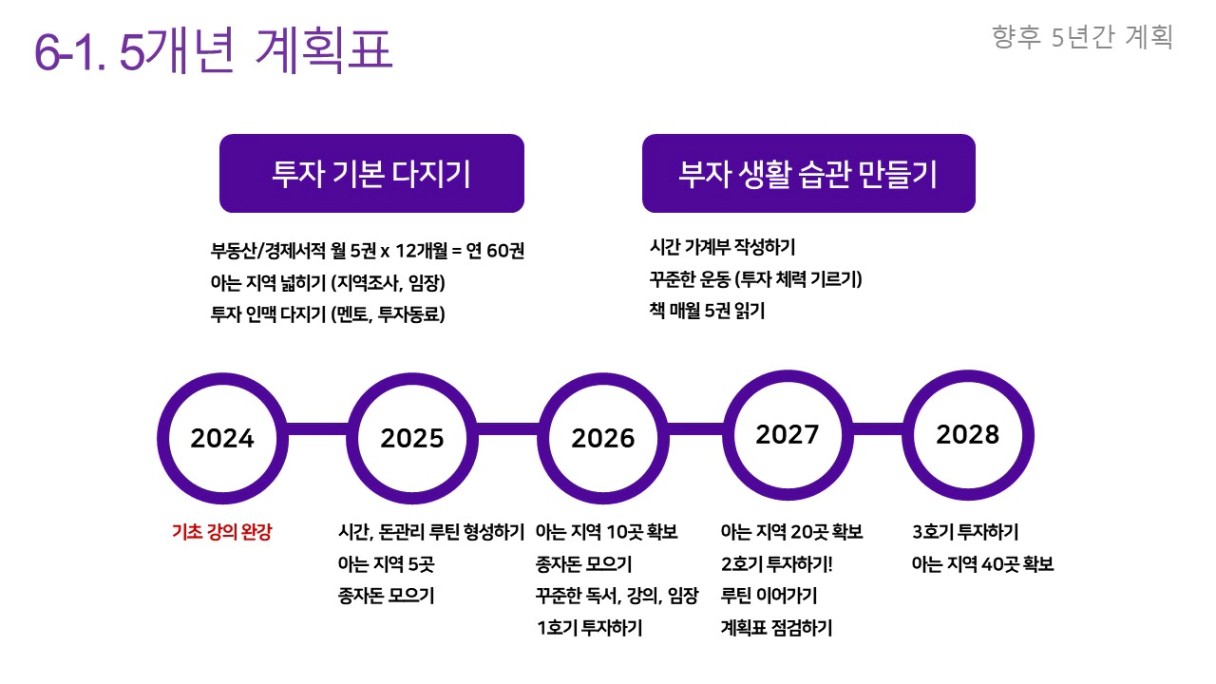 6-1. 5개년 계획표

향후 5년간 계획

투자 기본 다지기

부동산/경제서적 월 5권 x 12개월 = 연 60권
아는 지역 넓히기 (지역조사, 임장)
투자 인맥 다지기 (멘토, 투자동료)

부자 생활 습관 만들기

시간 가계부 작성하기
꾸준한 운동 (투자 체력 기르기)
책 매월 5권 읽기

2024

2025

2026

2027

2028

기초 강의 완강

시간, 돈관리 루틴 형성하기
아는 지역 5곳
종자돈 모으기

아는 지역 10곳 확보
종자돈 모으기
꾸준한 독서, 강의, 임장
1호기 투자하기

아는 지역 20곳 확보
2호기 투자하기!
루틴 이어가기
계획표 점검하기

3호기 투자하기
아는 지역 40곳 확보